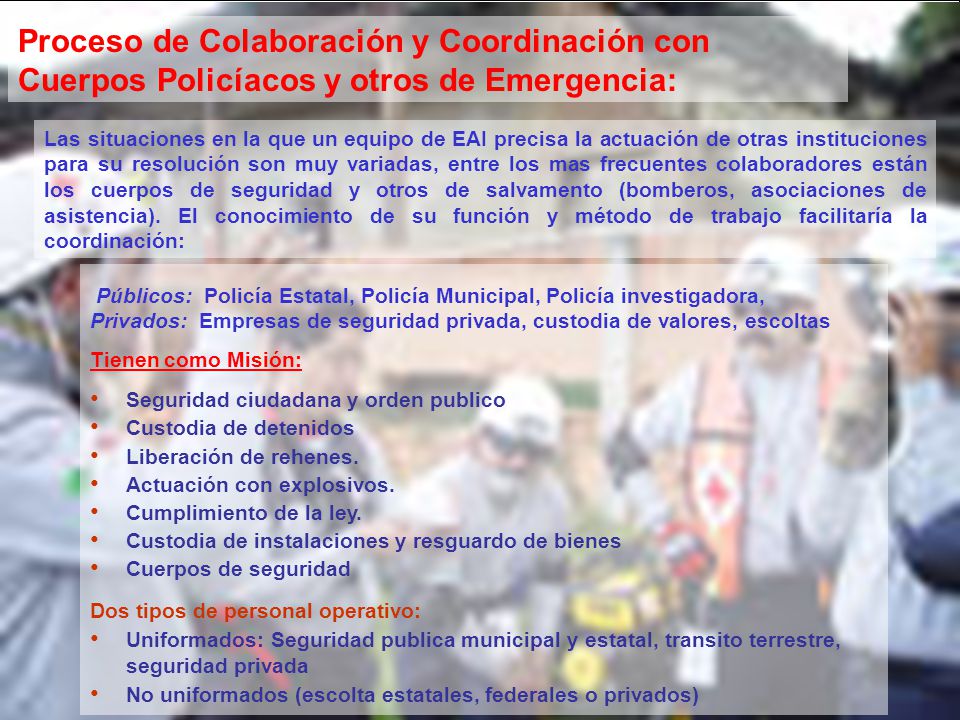 Proceso de Colaboración y Coordinación con Cuerpos Policíacos y otros de Emergencia:

Las situaciones en la que un equipo de EAI precisa la actuación de otras instituciones para su resolución son muy variadas, entre los mas frecuentes colaboradores están los cuerpos de seguridad y otros de salvamento (bomberos, asociaciones de asistencia). El conocimiento de su función y método de trabajo facilitaría la coordinación:

Públicos: Policía Estatal, Policía Municipal, Policía investigadora,
Privados: Empresas de seguridad privada, custodia de valores, escoltas

Tienen como Misión:

• Seguridad ciudadana y orden publico
• Custodia de detenidos
• Liberación de rehenes.
• Actuación con explosivos.
• Cumplimiento de la ley.
• Custodia de instalaciones y resguardo de bienes
• Cuerpos de seguridad

Dos tipos de personal operativo:
• Uniformados: Seguridad publica municipal y estatal, transito terrestre, seguridad privada
• No uniformados (escolta estatales, federales o privados)